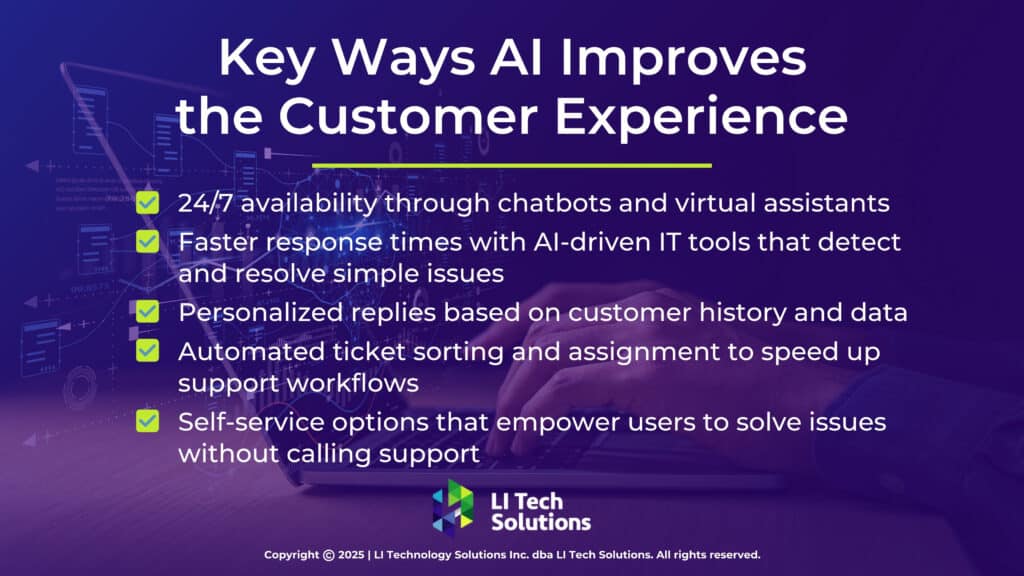 Key Ways AI Improves the Customer Experience

24/7 availability through chatbots and virtual assistants

Faster response times with AI-driven IT tools that detect and resolve simple issues

Personalized replies based on customer history and data

Automated ticket sorting and assignment to speed up support workflows

Self-service options that empower users to solve issues without calling support

LI Tech Solutions

Copyright © 2025 | LI Technology Solutions Inc. dba LI Tech Solutions. All rights reserved.